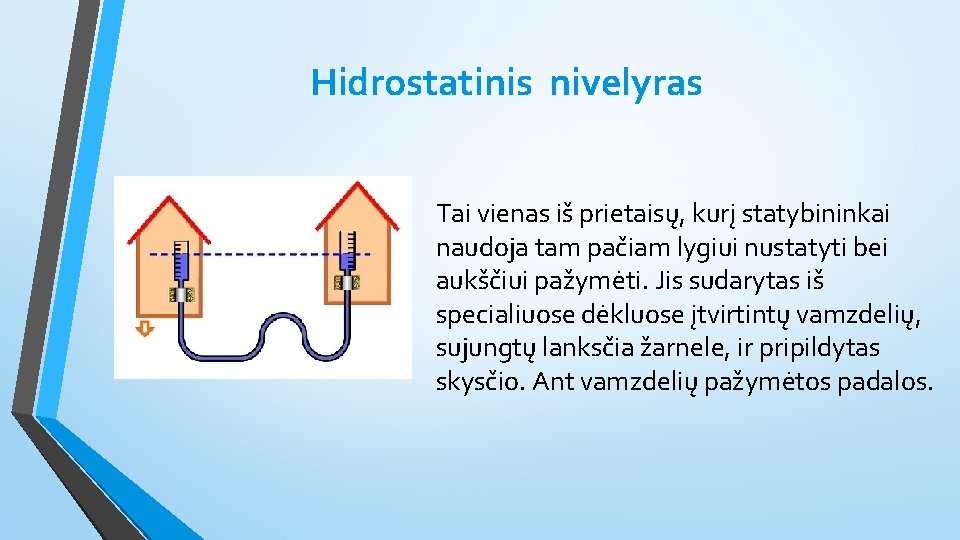 Hidrostatinis nivelyras

Tai vienas iš prietaisų, kurį statybininkai naudoja tam pačiam lygiui nustatyti bei aukščiui pažymėti. Jis sudarytas iš specialiuose dėkluose įtvirtintų vamzdelių, sujungtų lanksčia žarnele, ir pripildytas skysčio. Ant vamzdelių pažymėtos padalos.